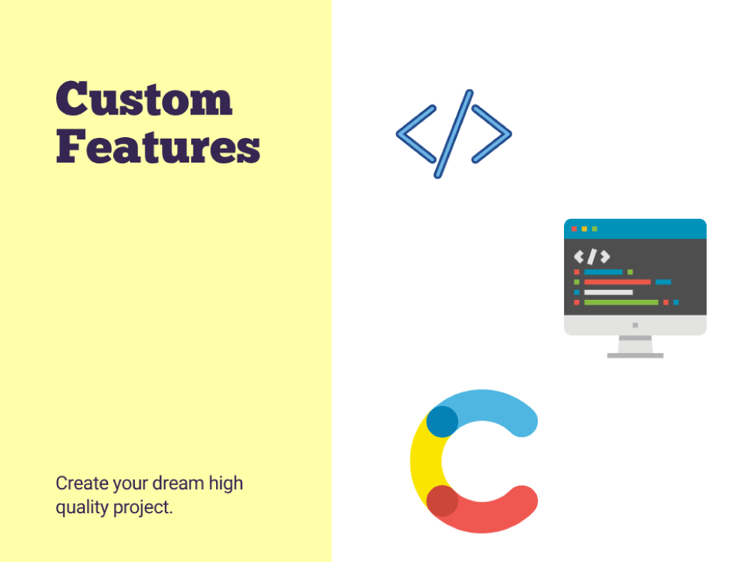 Custom Features

Create your dream high quality project.